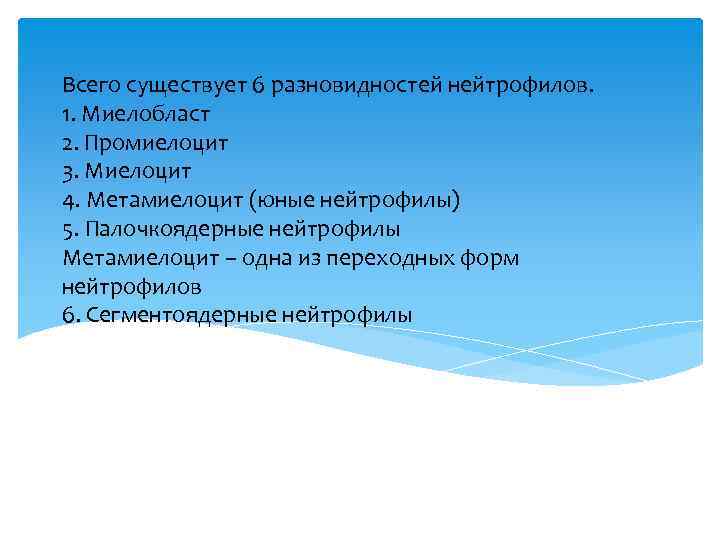 Всего существует 6 разновидностей нейтрофилов.
1. Миелобласт
2. Промиелоцит
3. Миелоцит
4. Метамиелоцит (юные нейтрофилы)
5. Палочкоядерные нейтрофилы
Метамиелоцит – одна из переходных форм нейтрофилов
6. Сегментоядерные нейтрофилы